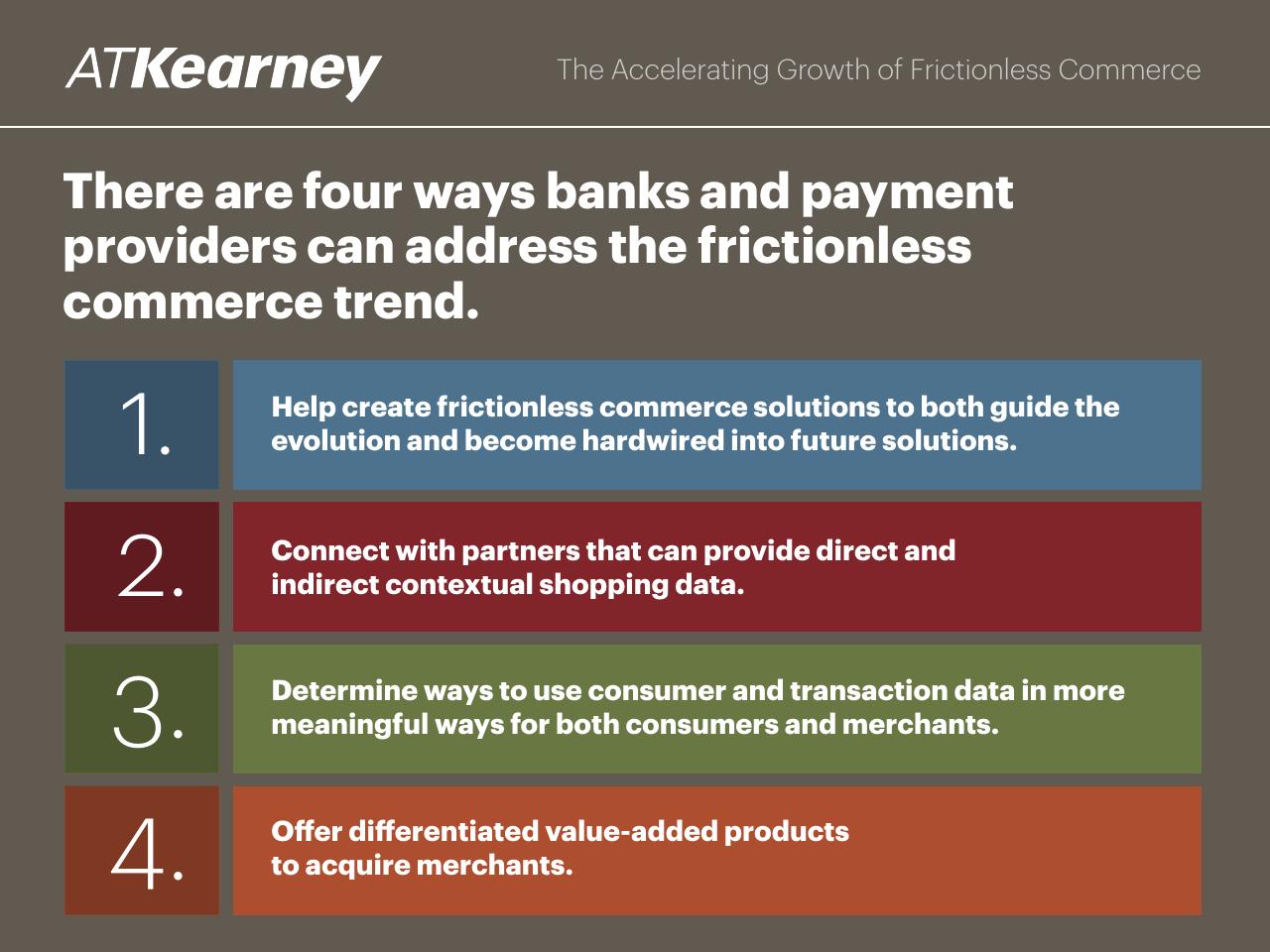 ATKearney

The Accelerating Growth of Frictionless Commerce

There are four ways banks and payment providers can address the frictionless commerce trend.

1.

Help create frictionless commerce solutions to both guide the evolution and become hardwired into future solutions.

2.

Connect with partners that can provide direct and indirect contextual shopping data.

3.

Determine ways to use consumer and transaction data in more meaningful ways for both consumers and merchants.

4.

Offer differentiated value-added products to acquire merchants.